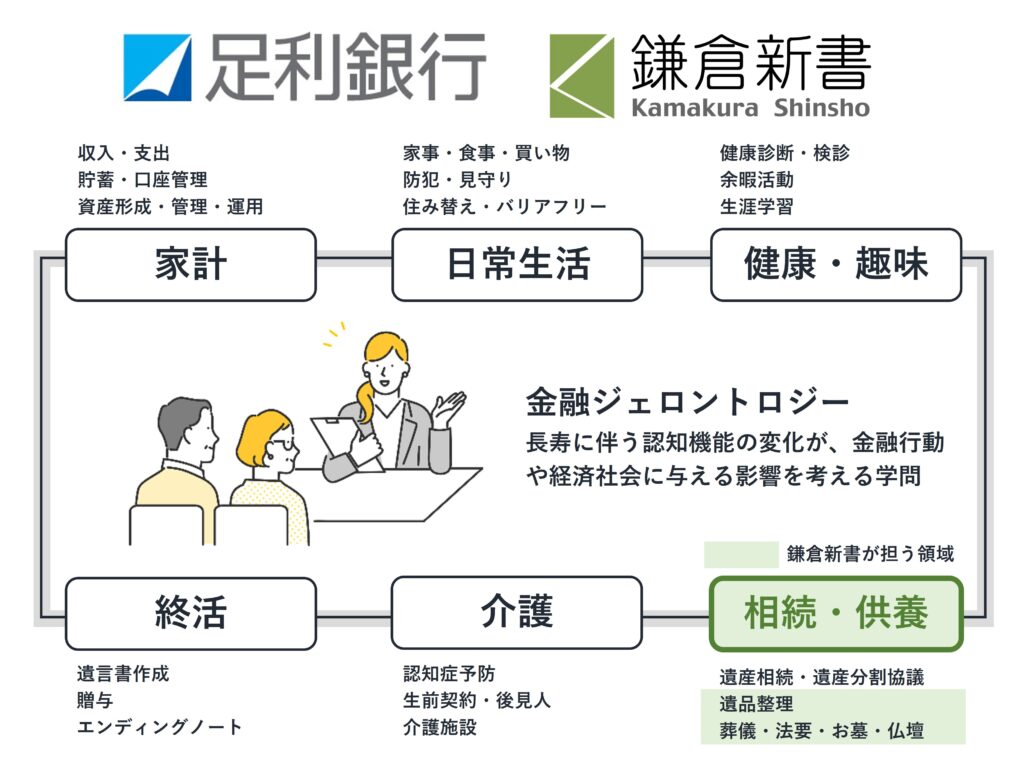 足利銀行

鎌倉新書
Kamakura Shinsho

収入・支出
貯蓄・口座管理
資産形成・管理・運用

家計

家事・食事・買い物
防犯・見守り
住み替え・バリアフリー

日常生活

健康診断・検診
余暇活動
生涯学習

健康・趣味

金融ジェロントロジー
長寿に伴う認知機能の変化が、金融行動や経済社会に与える影響を考える学問

鎌倉新書が担う領域

終活

遺言書作成
贈与
エンディングノート

介護

認知症予防
生前契約・後見人
介護施設

相続・供養

遺産相続・遺産分割協議
遺品整理
葬儀・法要・お墓・仏壇